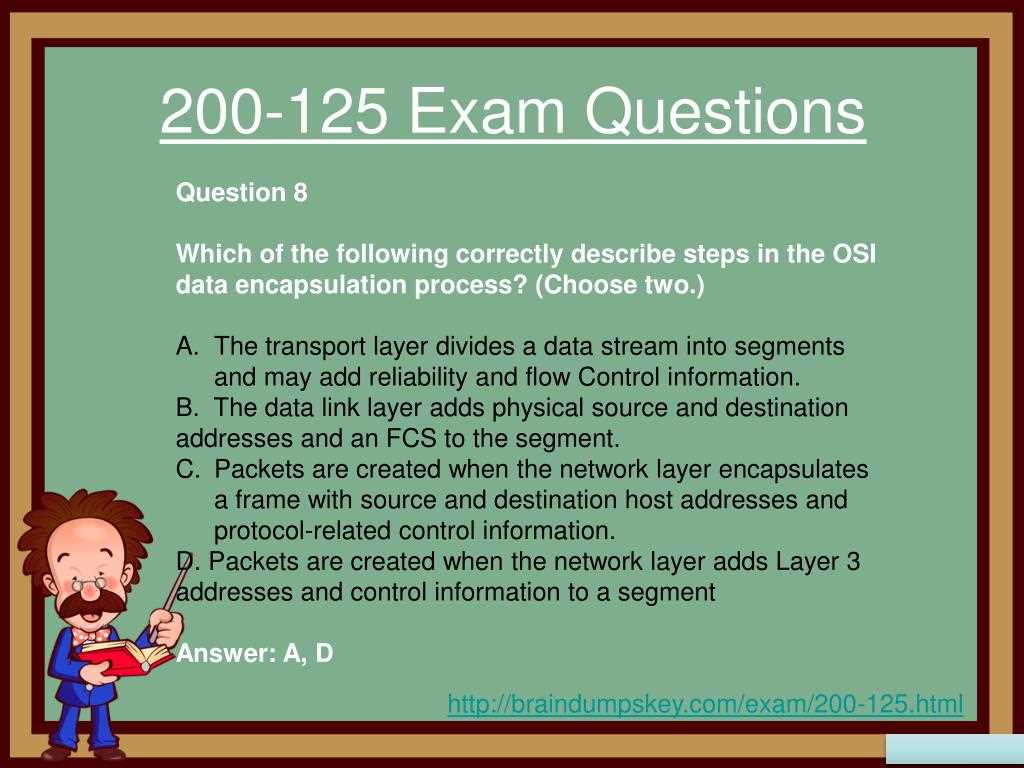 200-125 Exam Questions

Question 8

Which of the following correctly describe steps in the OSI data encapsulation process? (Choose two.)

A. The transport layer divides a data stream into segments and may add reliability and flow Control information.
B. The data link layer adds physical source and destination addresses and an FCS to the segment.
C. Packets are created when the network layer encapsulates a frame with source and destination host addresses and protocol-related control information.
D. Packets are created when the network layer adds Layer 3 addresses and control information to a segment

Answer: A, D

http://braindumpskey.com/exam/200-125.html